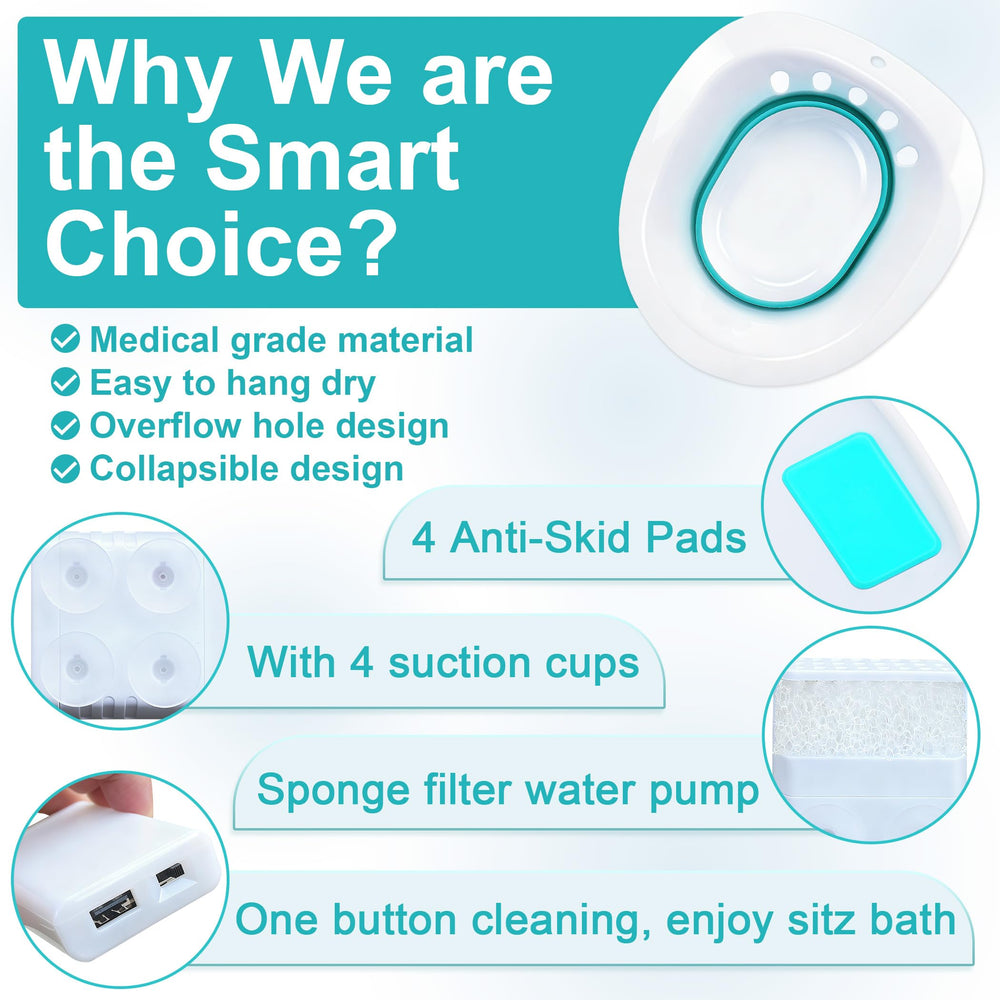 Why We are the Smart Choice?

Medical grade material
Easy to hang dry
Overflow hole design
Collapsible design

4 Anti-Skid Pads

With 4 suction cups

Sponge filter water pump

One button cleaning, enjoy sitz bath